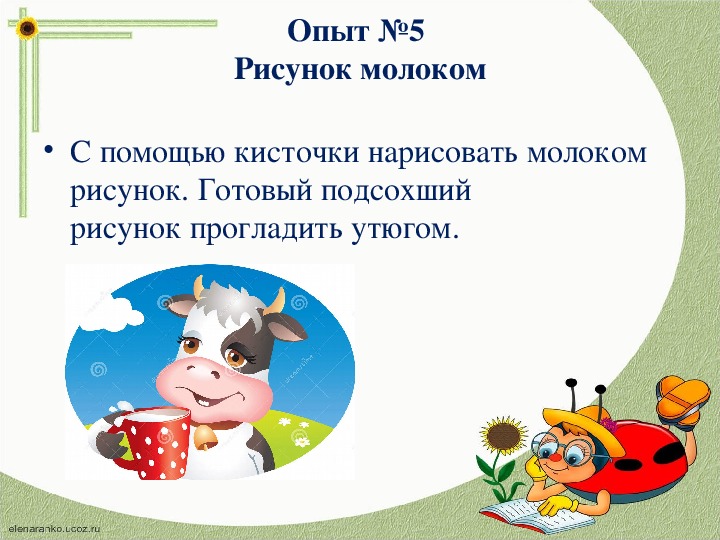 Опыт №5
Рисунок молоком

• С помощью кисточки нарисовать молоком рисунок. Готовый подсохший рисунок прогладить утюгом.

elenaranko.ucoz.ru